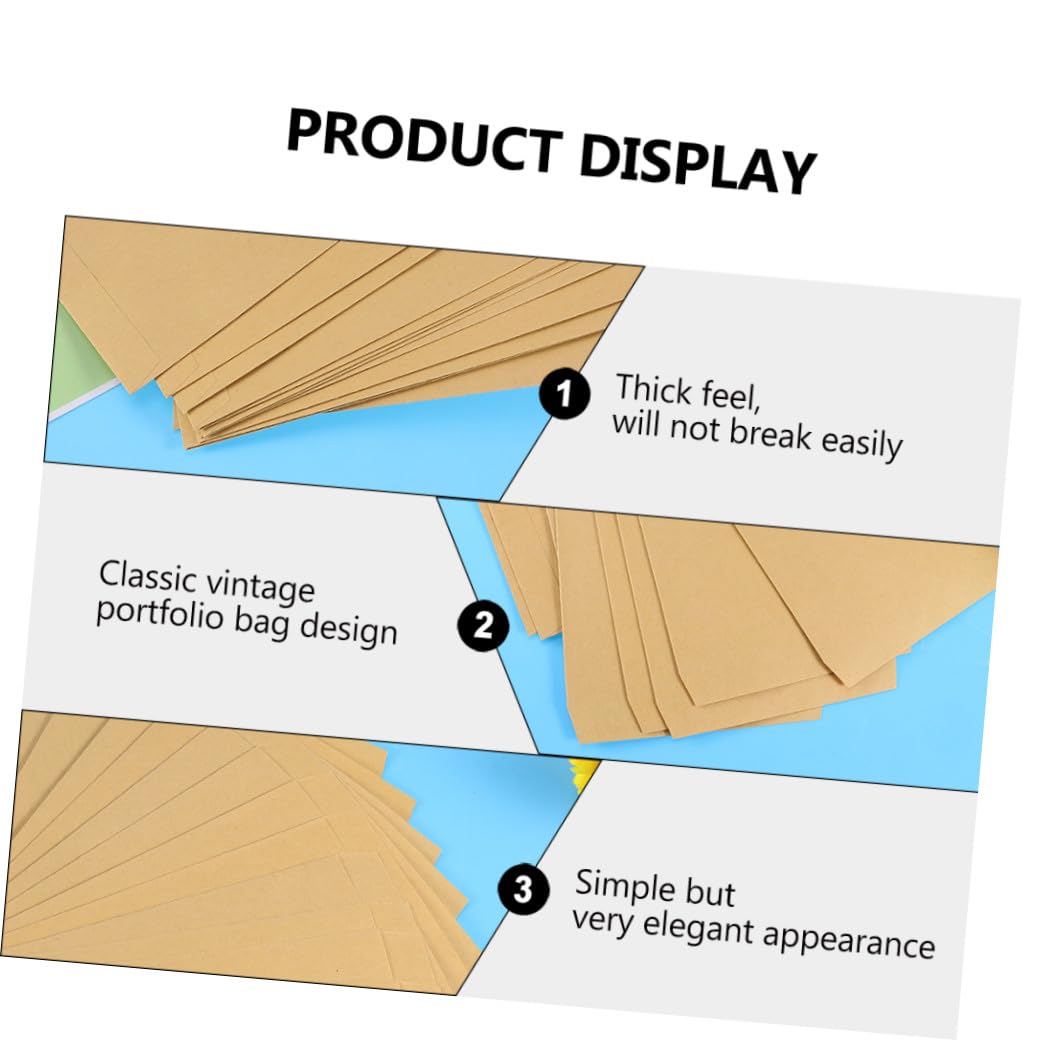 PRODUCT DISPLAY

1 Thick feel, will not break easily

Classic vintage portfolio bag design 2

3 Simple but very elegant appearance